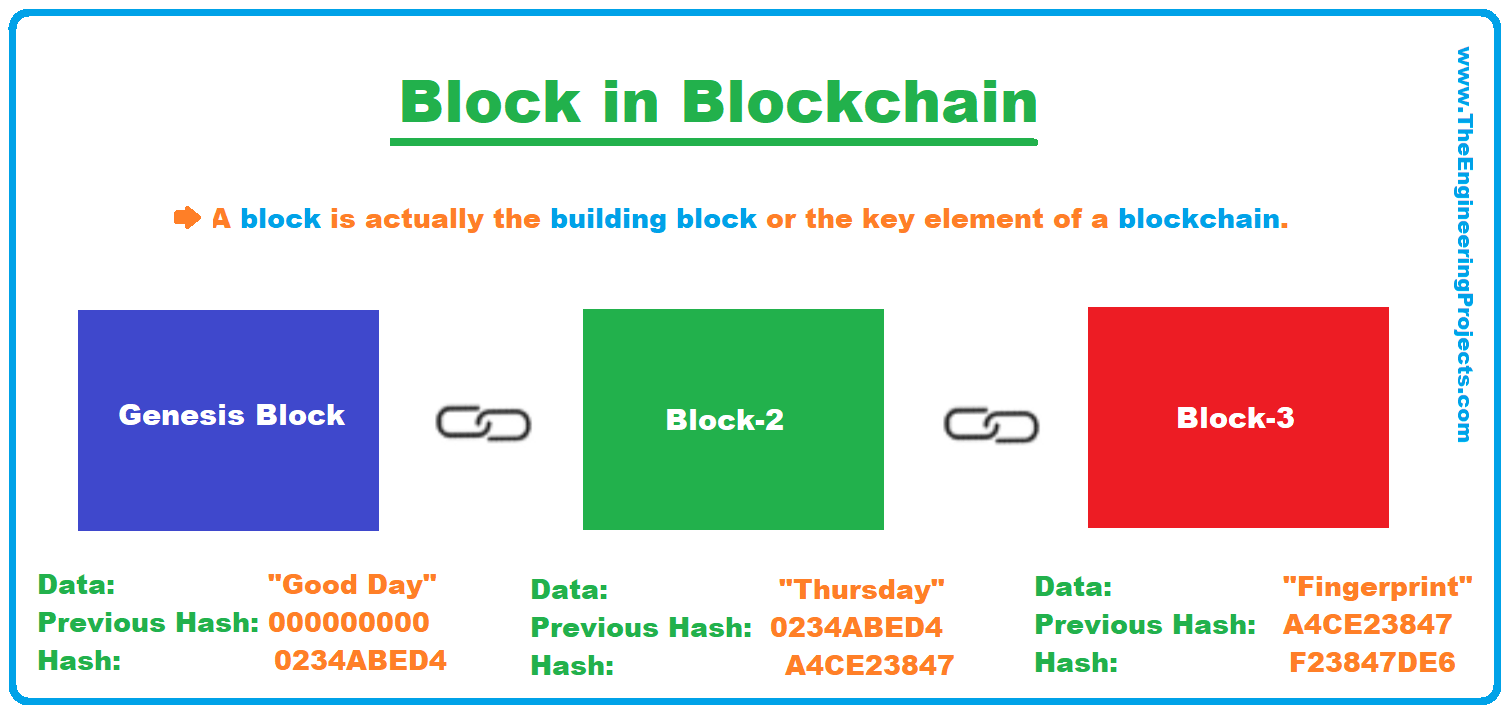 Block in Blockchain

A block is actually the building block or the key element of a blockchain.

Genesis Block

Block-2

Block-3

Data: "Good Day"
Previous Hash: 000000000
Hash: 0234ABED4

Data: "Thursday"
Previous Hash: 0234ABED4
Hash: A4CE23847

Data: "Fingerprint"
Previous Hash: A4CE23847
Hash: F23847DE6

www.TheEngineeringProjects.com